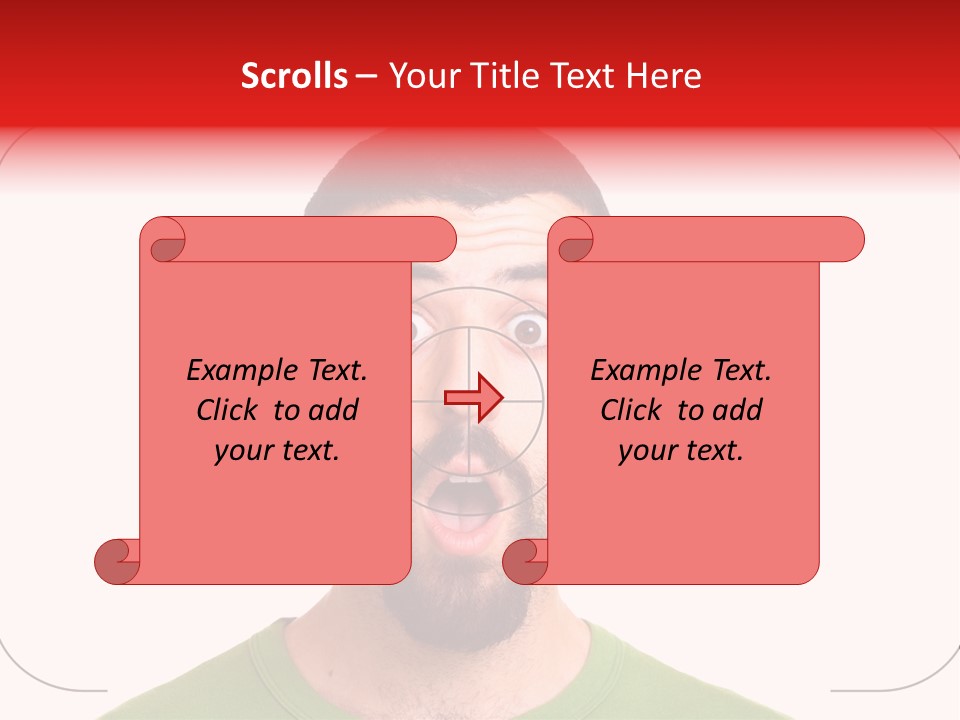 Scrolls – Your Title Text Here

Example Text. Click to add your text.

Example Text. Click to add your text.